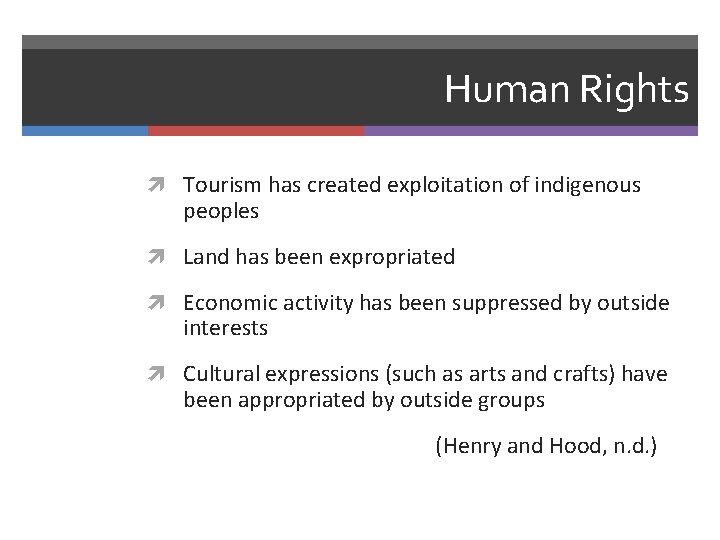 Human Rights

Tourism has created exploitation of indigenous peoples

Land has been expropriated

Economic activity has been suppressed by outside interests

Cultural expressions (such as arts and crafts) have been appropriated by outside groups

(Henry and Hood, n.d.)